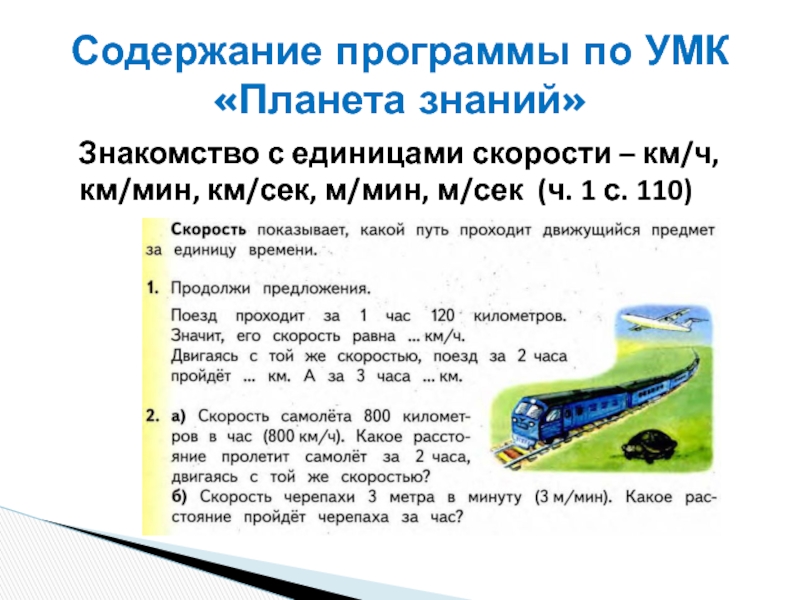 Содержание программы по УМК «Планета знаний»

Знакомство с единицами скорости – км/ч, км/мин, км/сек, м/мин, м/сек (ч. 1 с. 110)

Скорость показывает, какой путь проходит движущийся предмет за единицу времени.

1. Продолжи предложения.

Поезд проходит за 1 час 120 километров. Значит, его скорость равна ... км/ч. Двигаясь с той же скоростью, поезд за 2 часа пройдёт ... км. А за 3 часа ... км.

2. а) Скорость самолёта 800 километров в час (800 км/ч). Какое расстояние пролетит самолёт за 2 часа, двигаясь с той же скоростью?
б) Скорость черепахи 3 метра в минуту (3 м/мин). Какое расстояние пройдёт черепаха за час?